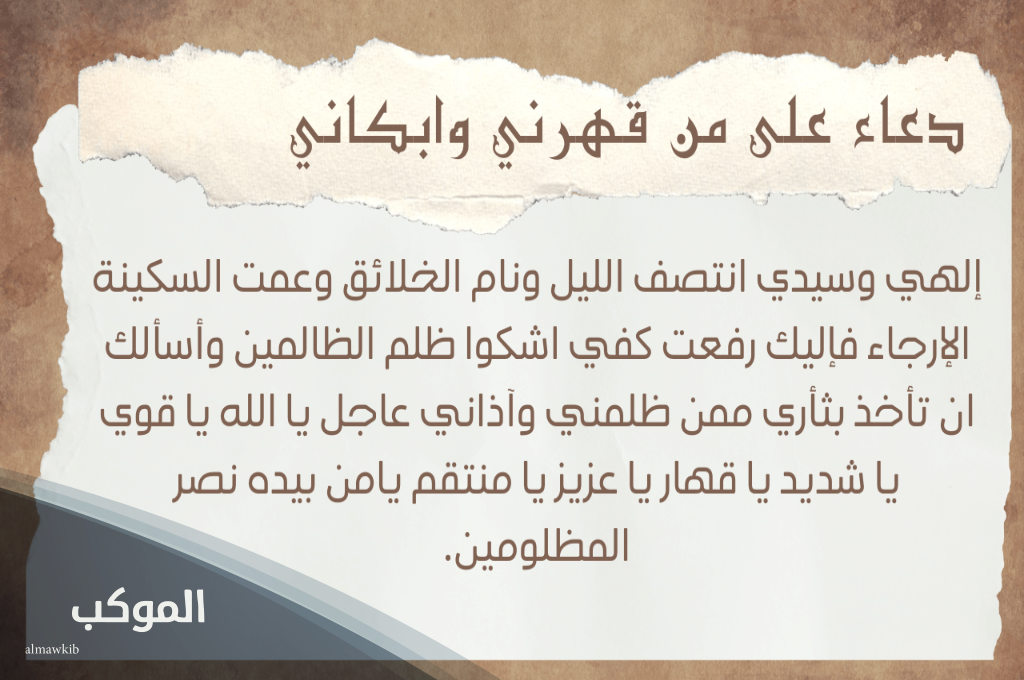 دعاء على من قهرني وابكاني

إلهي وسيدي انتصف الليل ونام الخلائق وعمت السكينة الإرجاء فإليك رفعت كفي اشكوا ظلم الظالمين وأسألك ان تأخذ بثأري ممن ظلمني وآذاني عاجل يا الله يا قوي يا شديد يا قهار يا عزيز يا منتقم يامن بيده نصر المظلومين.

الموكب
almawkib